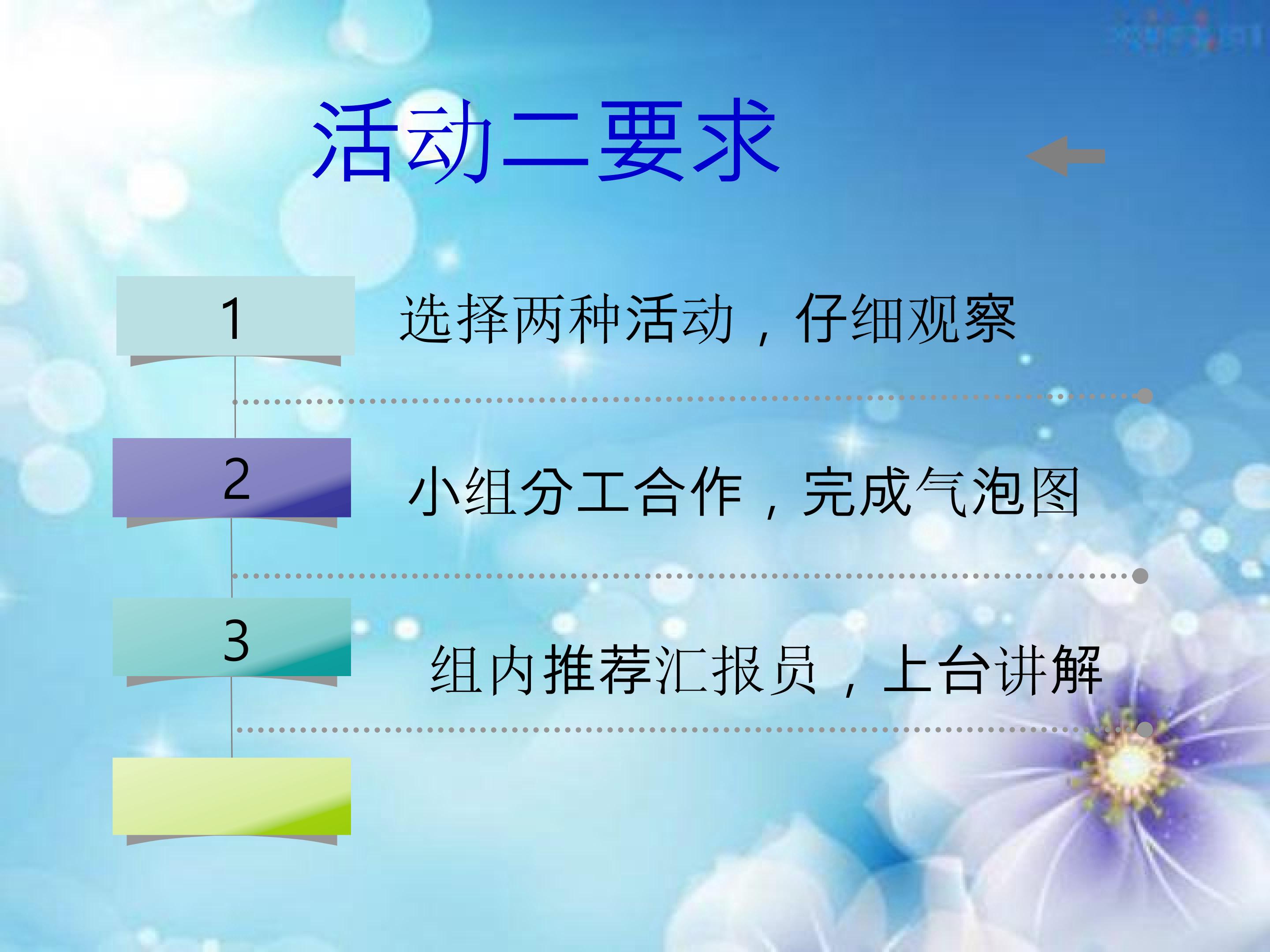 活动二要求

1

选择两种活动，仔细观察

2

小组分工合作，完成气泡图

3

组内推荐汇报员，上台讲解